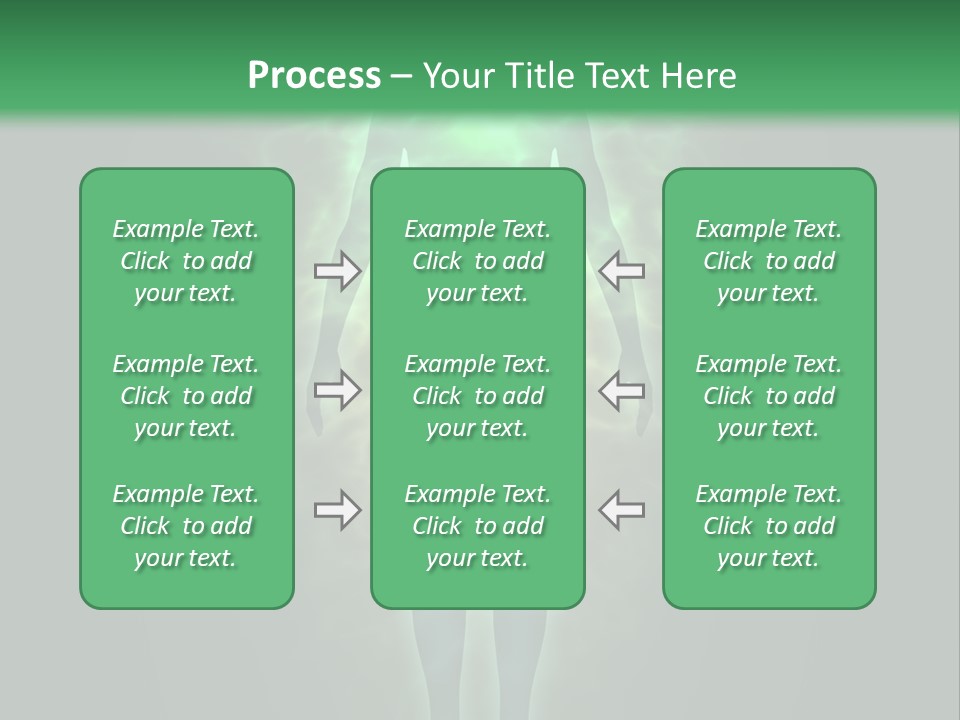 Process – Your Title Text Here

Example Text. Click to add your text.

Example Text. Click to add your text.

Example Text. Click to add your text.

Example Text. Click to add your text.

Example Text. Click to add your text.

Example Text. Click to add your text.

Example Text. Click to add your text.

Example Text. Click to add your text.

Example Text. Click to add your text.